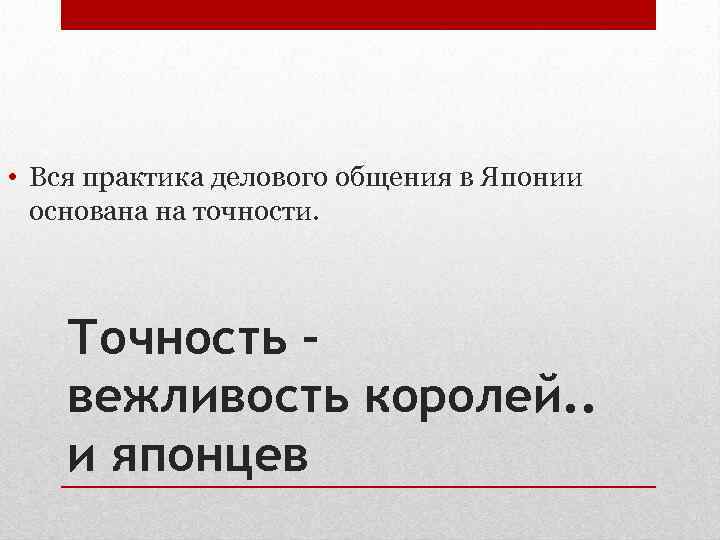 • Вся практика делового общения в Японии основана на точности.

Точность – вежливость королей.. и японцев